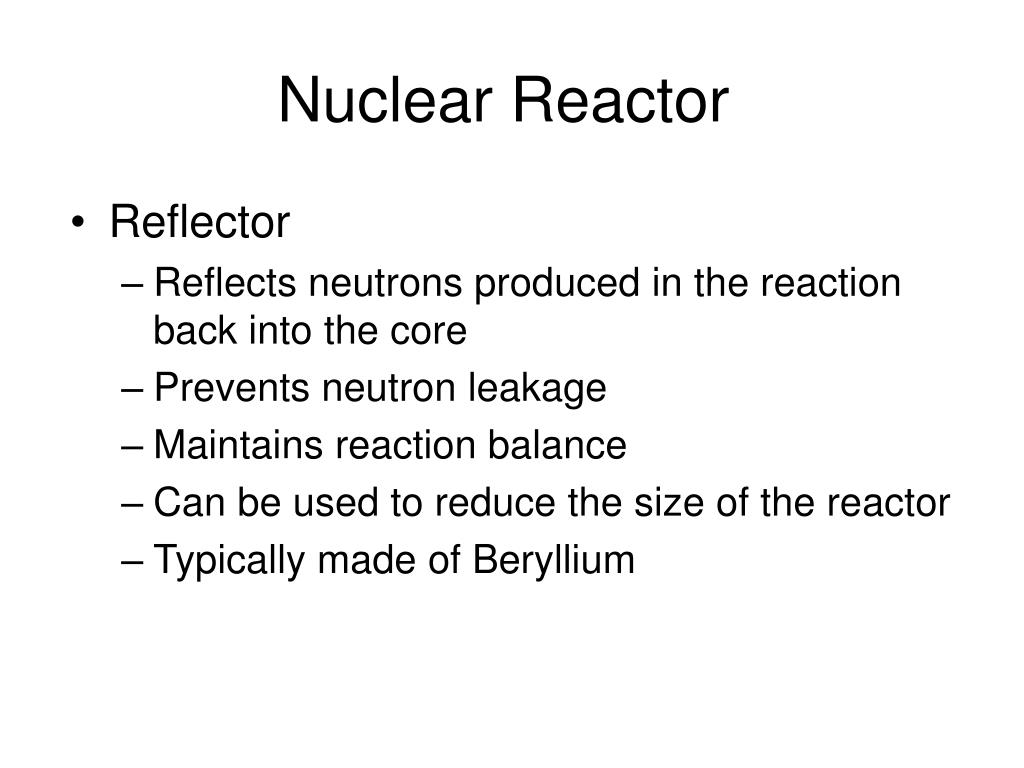 Nuclear Reactor

• Reflector
  – Reflects neutrons produced in the reaction back into the core
  – Prevents neutron leakage
  – Maintains reaction balance
  – Can be used to reduce the size of the reactor
  – Typically made of Beryllium